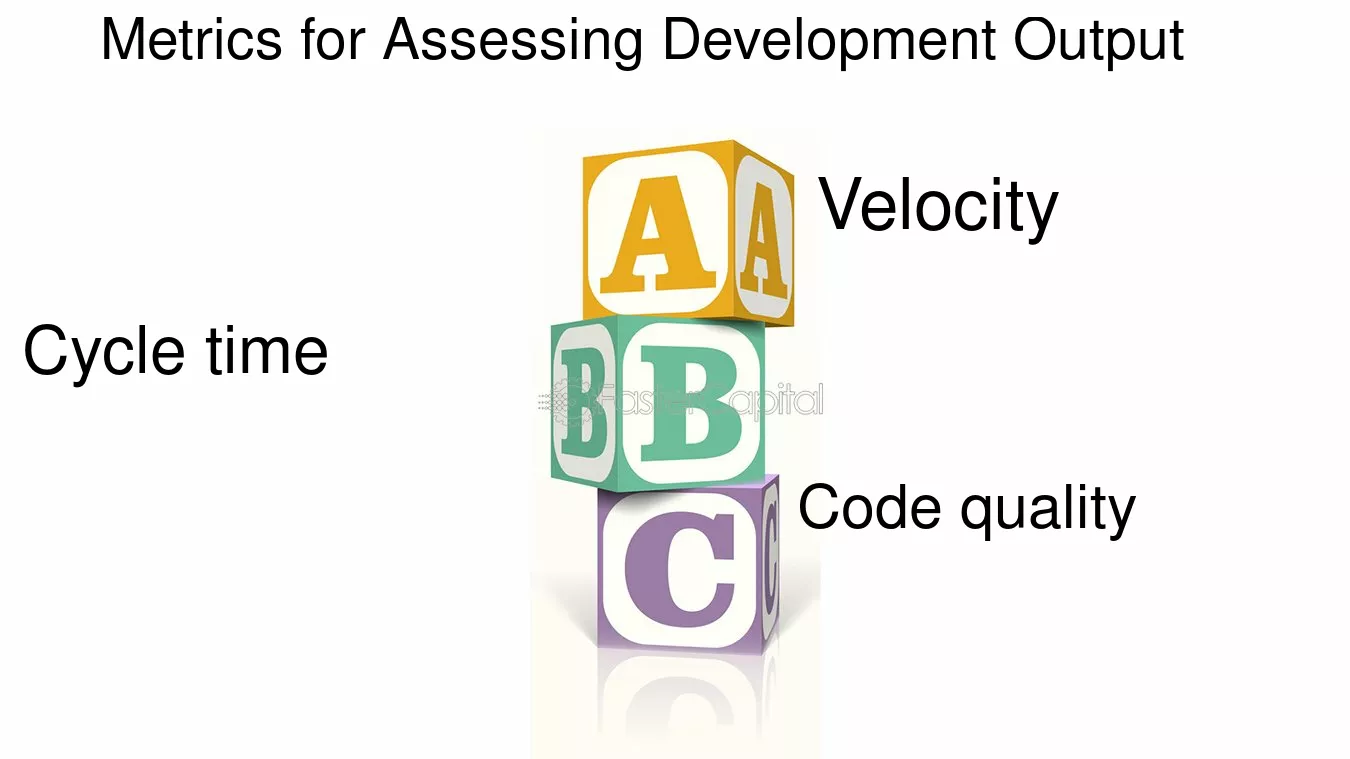 Metrics for Assessing Development Output

A A

Velocity

Cycle time

B B

FasterCapital

Code quality

C C